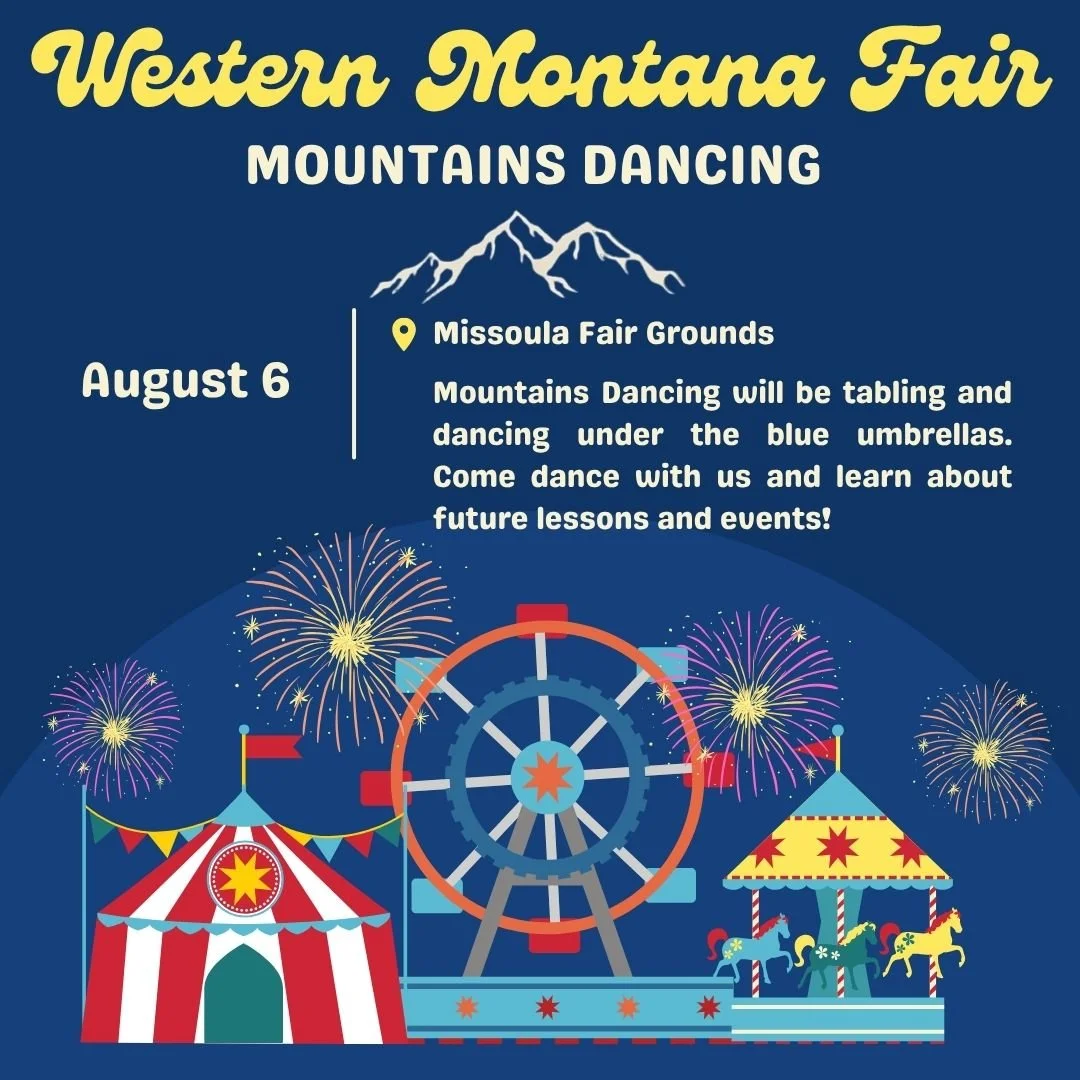 Western Montana Fair

MOUNTAINS DANCING

August 6

Missoula Fair Grounds

Mountains Dancing will be tabling and dancing under the blue umbrellas. Come dance with us and learn about future lessons and events!